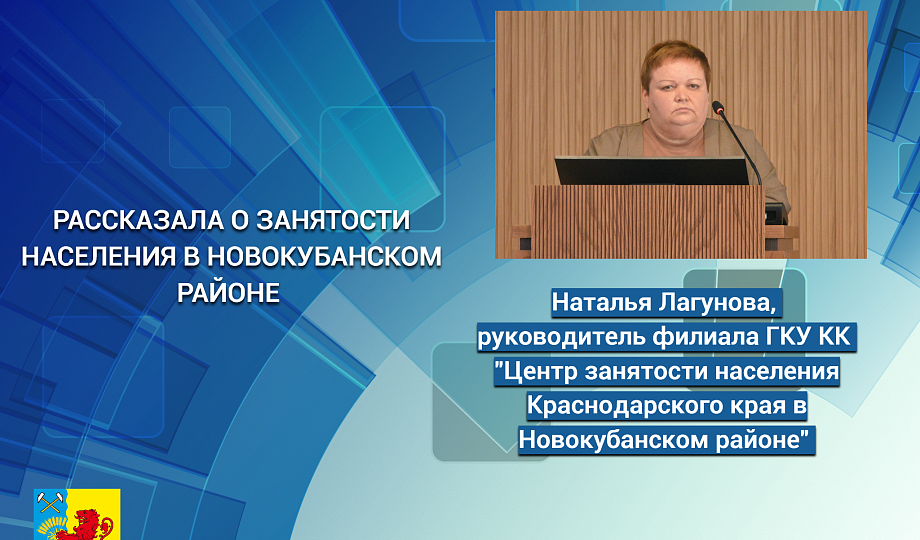 РАССКАЗАЛА О ЗАНЯТОСТИ НАСЕЛЕНИЯ В НОВОКУБАНСКОМ РАЙОНЕ

Наталья Лагунова, руководитель филиала ГКУ КК "Центр занятости населения Краснодарского края в Новокубанском районе"